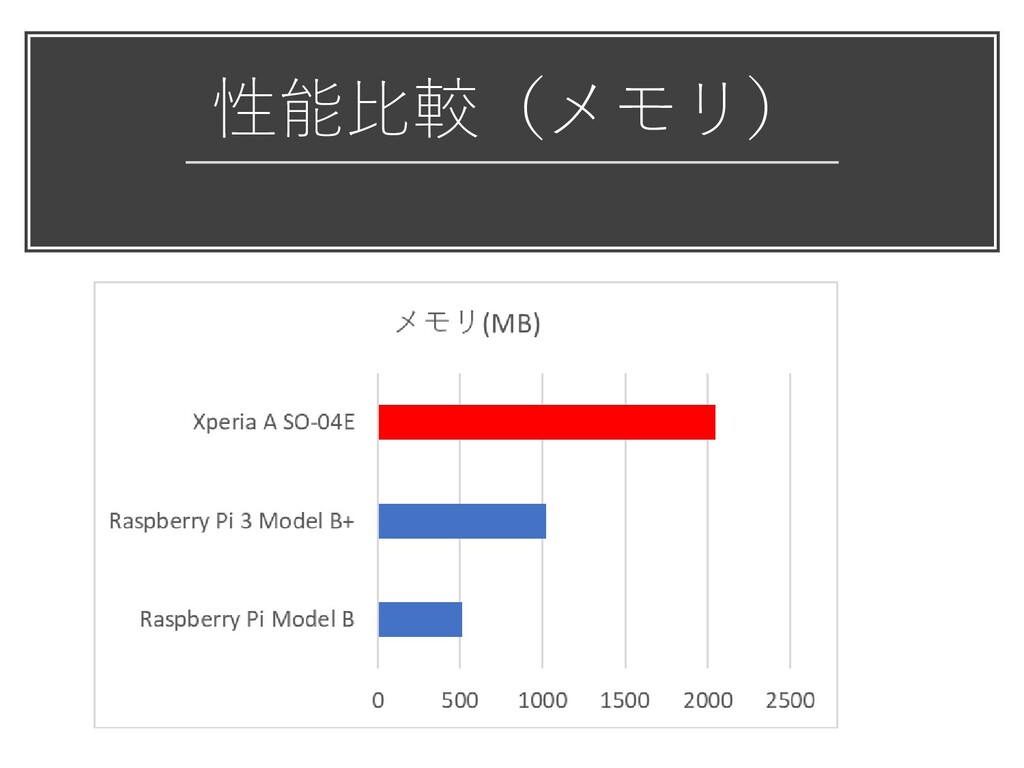 性能比較（メモリ）

メモリ(MB)

Xperia A SO-04E

Raspberry Pi 3 Model B+

Raspberry Pi Model B

0 500 1000 1500 2000 2500